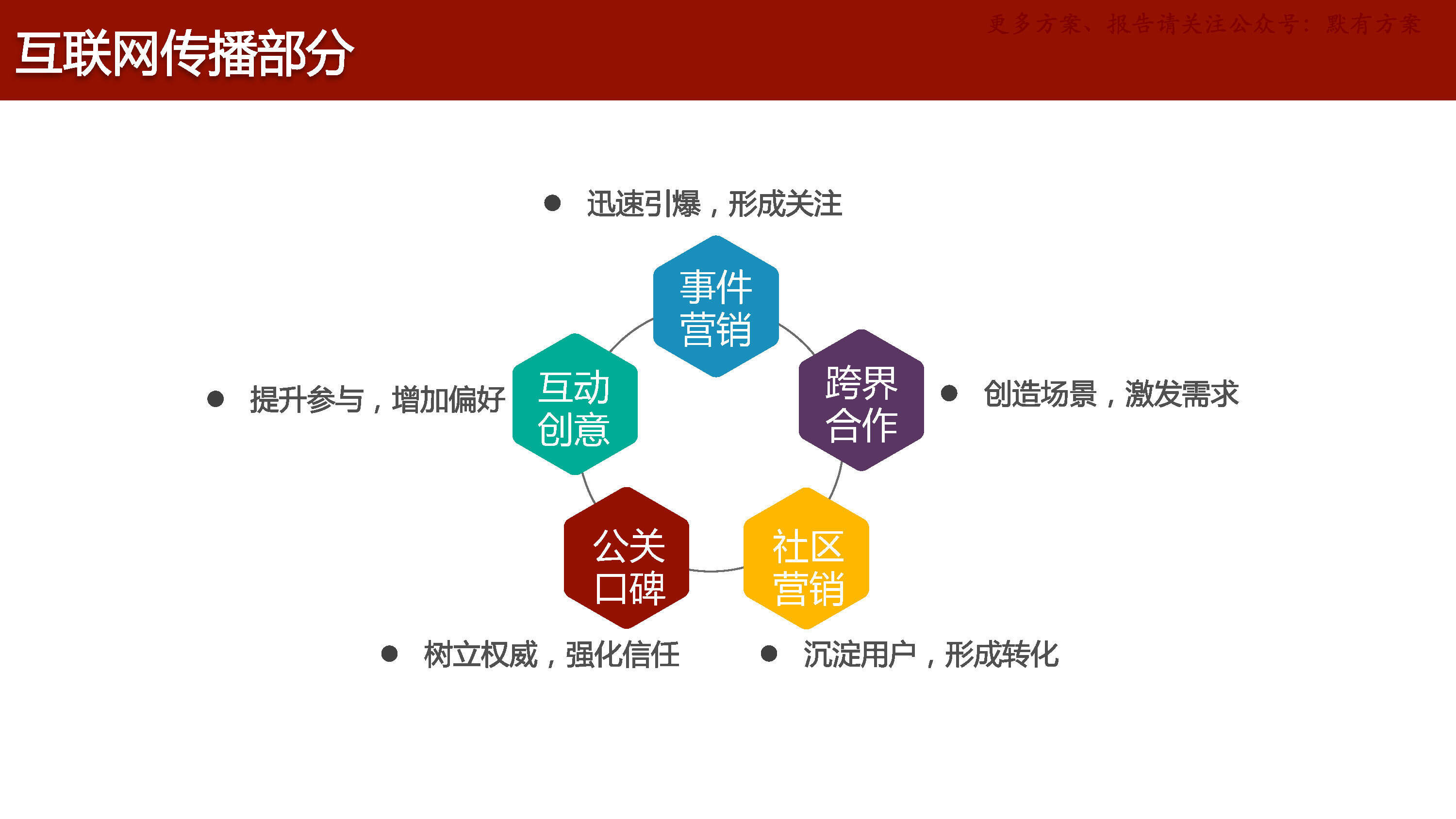 互联网传播部分

更多方案、报告请关注公众号：默有方案

● 迅速引爆，形成关注

事件营销

● 提升参与，增加偏好

互动创意

跨界合作

● 创造场景，激发需求

公关口碑

社区营销

● 树立权威，强化信任

● 沉淀用户，形成转化